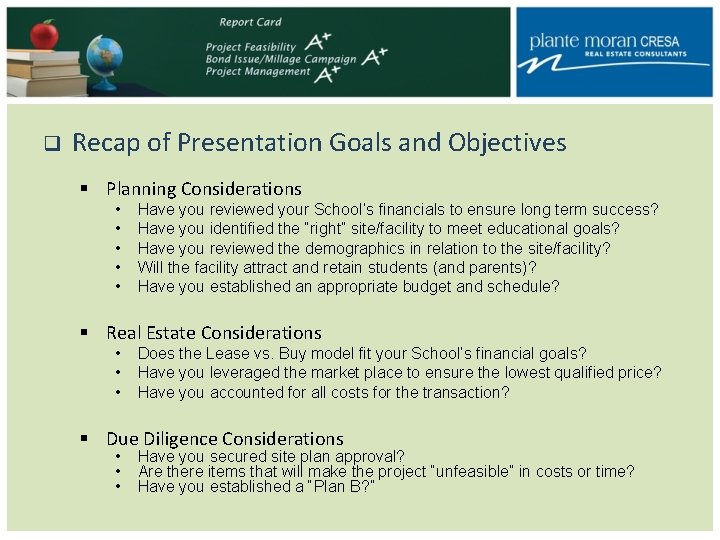 Report Card
Project Feasibility A+
Bond Issue/Millage Campaign A+
Project Management A+

plante moran CRESA
REAL ESTATE CONSULTANTS

❑ Recap of Presentation Goals and Objectives

▪ Planning Considerations
• Have you reviewed your School's financials to ensure long term success?
• Have you identified the "right" site/facility to meet educational goals?
• Have you reviewed the demographics in relation to the site/facility?
• Will the facility attract and retain students (and parents)?
• Have you established an appropriate budget and schedule?

▪ Real Estate Considerations
• Does the Lease vs. Buy model fit your School's financial goals?
• Have you leveraged the market place to ensure the lowest qualified price?
• Have you accounted for all costs for the transaction?

▪ Due Diligence Considerations
• Have you secured site plan approval?
• Are there items that will make the project "unfeasible" in costs or time?
• Have you established a "Plan B?"